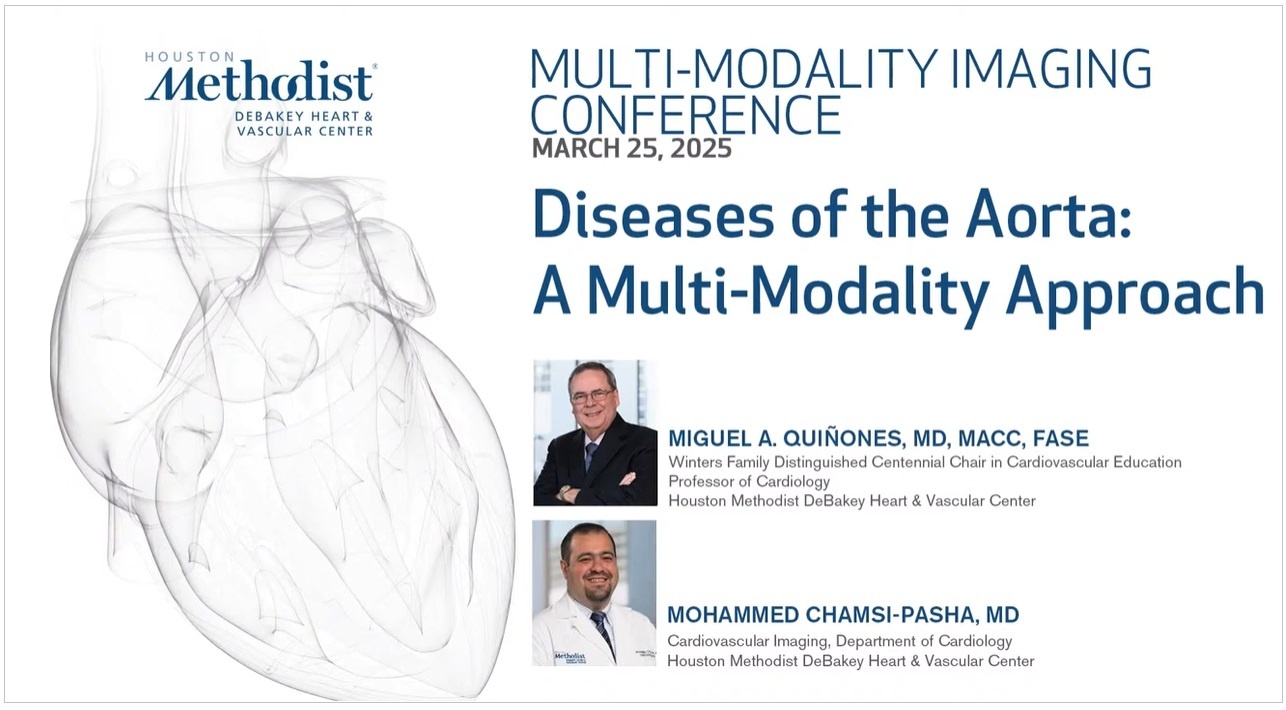 HOUSTON
Methodist®
DEBAKEY HEART &
VASCULAR CENTER

MULTI-MODALITY IMAGING CONFERENCE
MARCH 25, 2025

Diseases of the Aorta:
A Multi-Modality Approach

MIGUEL A. QUIÑONES, MD, MACC, FASE
Winters Family Distinguished Centennial Chair in Cardiovascular Education
Professor of Cardiology
Houston Methodist DeBakey Heart & Vascular Center

Methodist

MOHAMMED CHAMSI-PASHA, MD
Cardiovascular Imaging, Department of Cardiology
Houston Methodist DeBakey Heart & Vascular Center